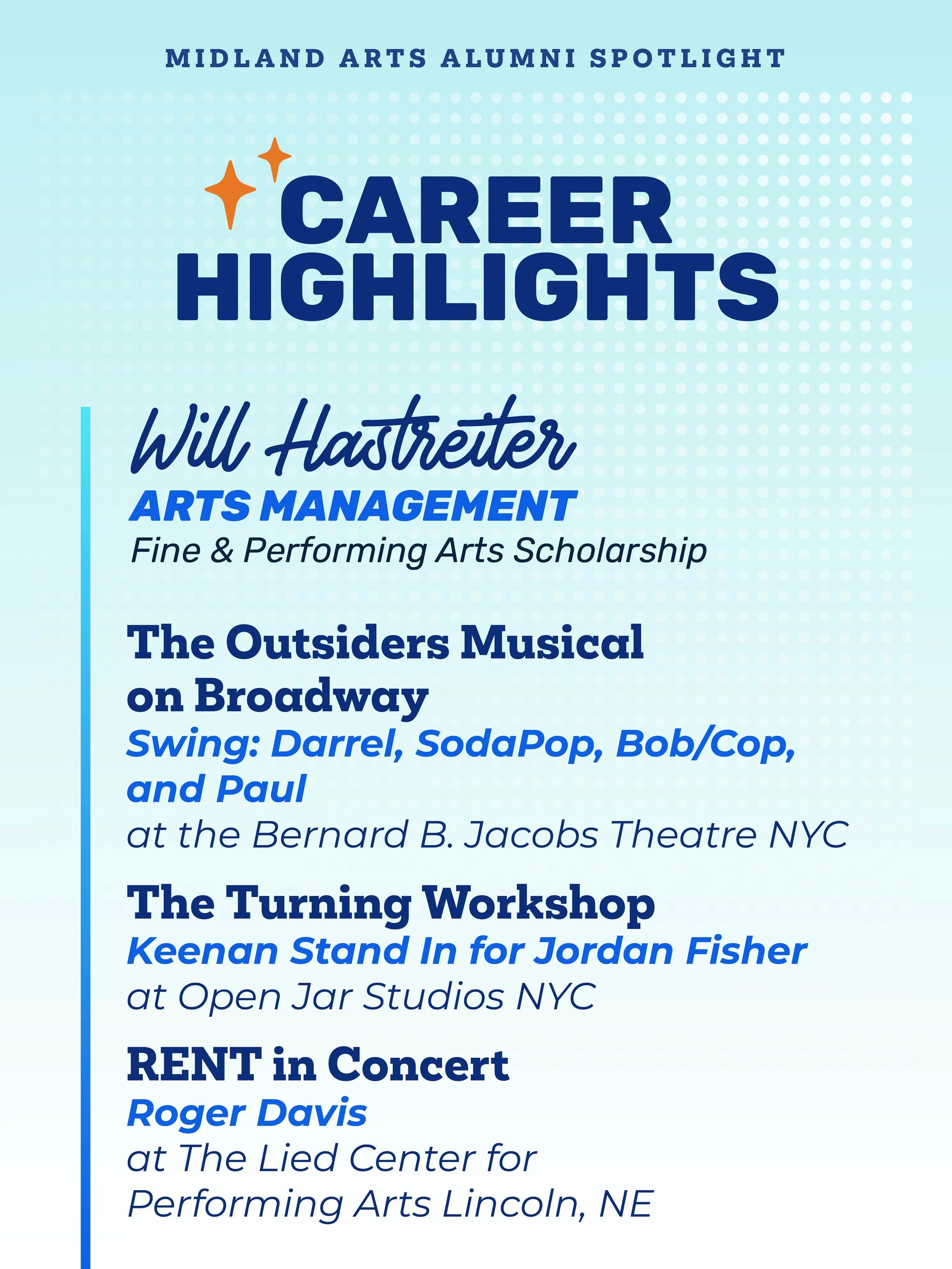 MIDLAND ARTS ALUMNI SPOTLIGHT

CAREER HIGHLIGHTS

Will Hastreiter
ARTS MANAGEMENT
Fine & Performing Arts Scholarship

The Outsiders Musical on Broadway
Swing: Darrel, SodaPop, Bob/Cop, and Paul
at the Bernard B. Jacobs Theatre NYC

The Turning Workshop
Keenan Stand In for Jordan Fisher
at Open Jar Studios NYC

RENT in Concert
Roger Davis
at The Lied Center for Performing Arts Lincoln, NE